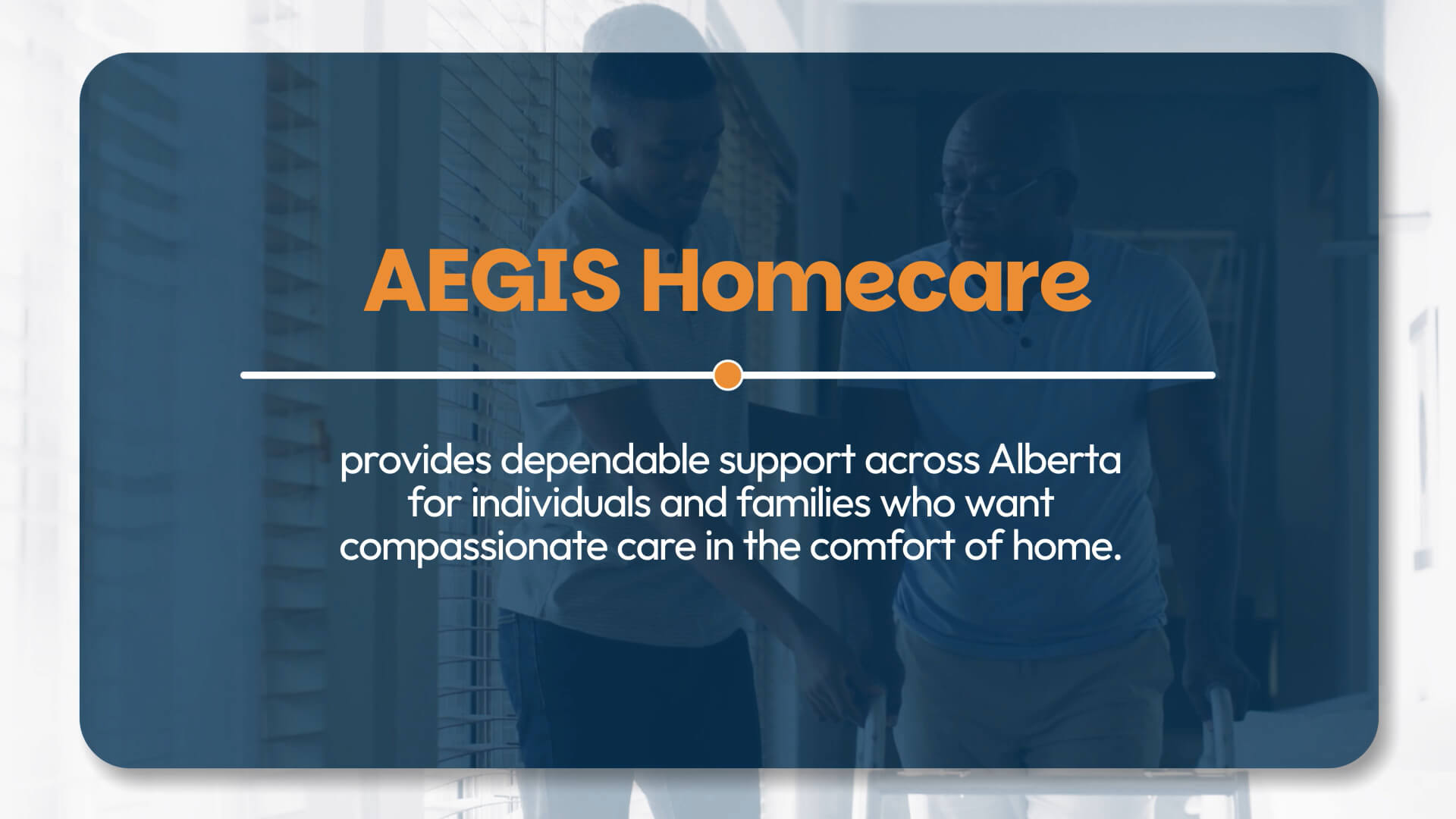 AEGIS Homecare

provides dependable support across Alberta for individuals and families who want compassionate care in the comfort of home.